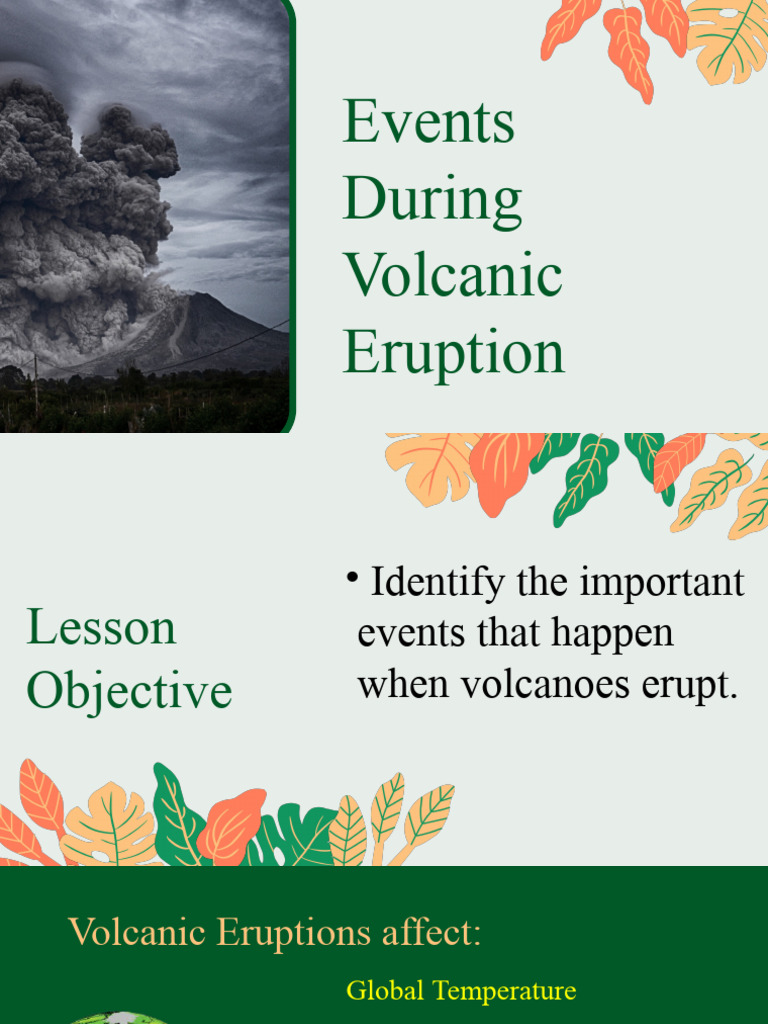 Events During Volcanic Eruption

Lesson Objective

• Identify the important events that happen when volcanoes erupt.

Volcanic Eruptions affect:

Global Temperature